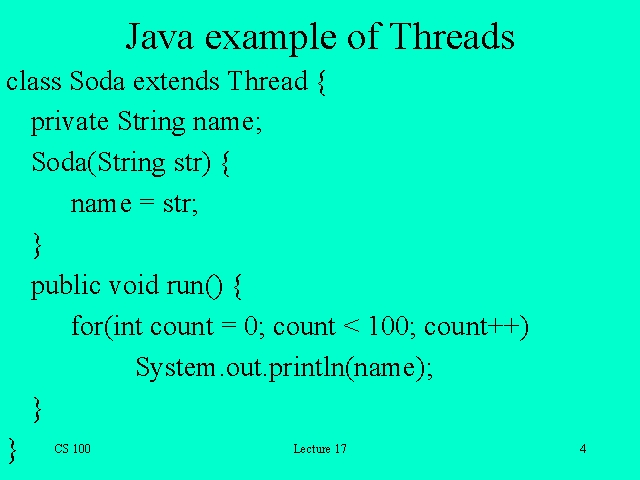 Java example of Threads

class Soda extends Thread {
private String name;
Soda(String str) {
name = str;
}
public void run() {
for(int count = 0; count < 100; count++)
System.out.println(name);
}
}

CS 100

Lecture 17

4